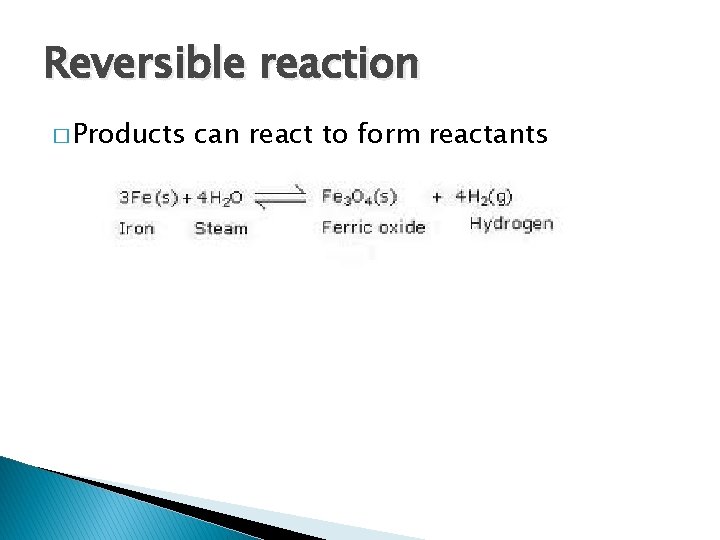 Reversible reaction

□ Products can react to form reactants

$3Fe(s) + 4H_2O \rightleftharpoons Fe_3O_4(s) + 4H_2(g)$

Iron Steam Ferric oxide Hydrogen